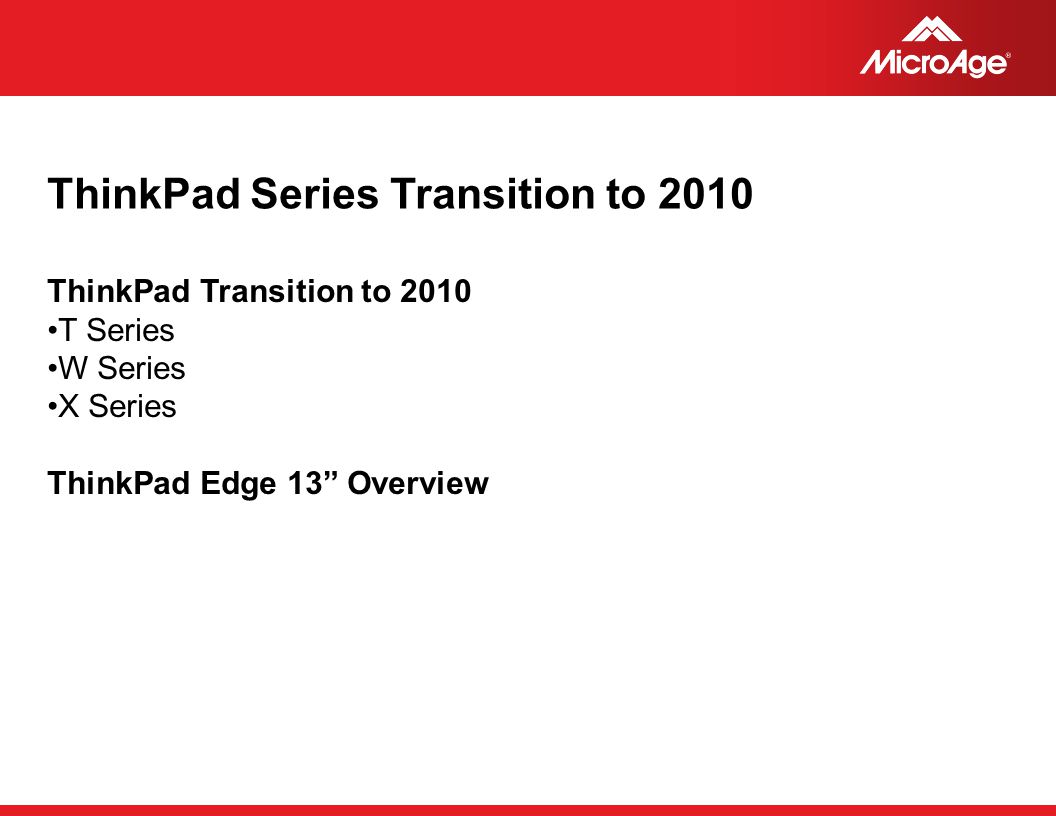 MicroAge®

ThinkPad Series Transition to 2010

ThinkPad Transition to 2010
•T Series
•W Series
•X Series

ThinkPad Edge 13” Overview